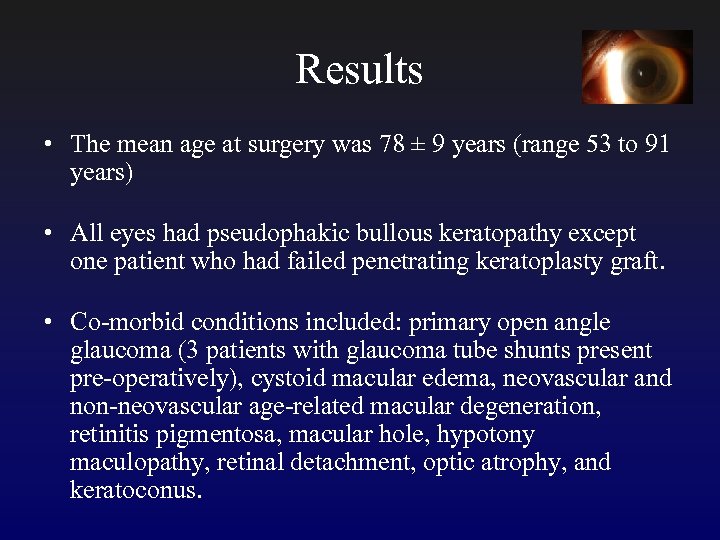 Results

• The mean age at surgery was 78 ± 9 years (range 53 to 91 years)

• All eyes had pseudophakic bullous keratopathy except one patient who had failed penetrating keratoplasty graft.

• Co-morbid conditions included: primary open angle glaucoma (3 patients with glaucoma tube shunts present pre-operatively), cystoid macular edema, neovascular and non-neovascular age-related macular degeneration, retinitis pigmentosa, macular hole, hypotony maculopathy, retinal detachment, optic atrophy, and keratoconus.